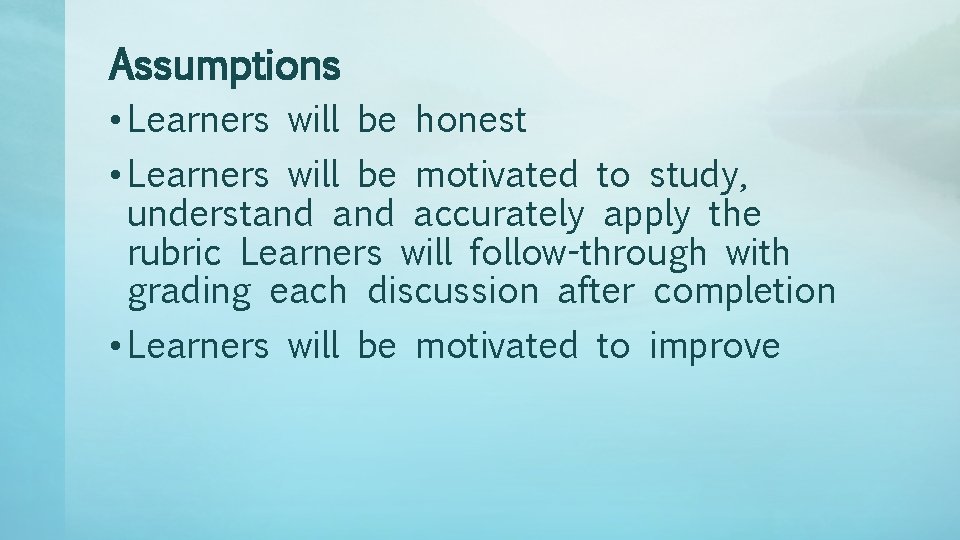 Assumptions

• Learners will be honest

• Learners will be motivated to study, understand and accurately apply the rubric Learners will follow-through with grading each discussion after completion

• Learners will be motivated to improve